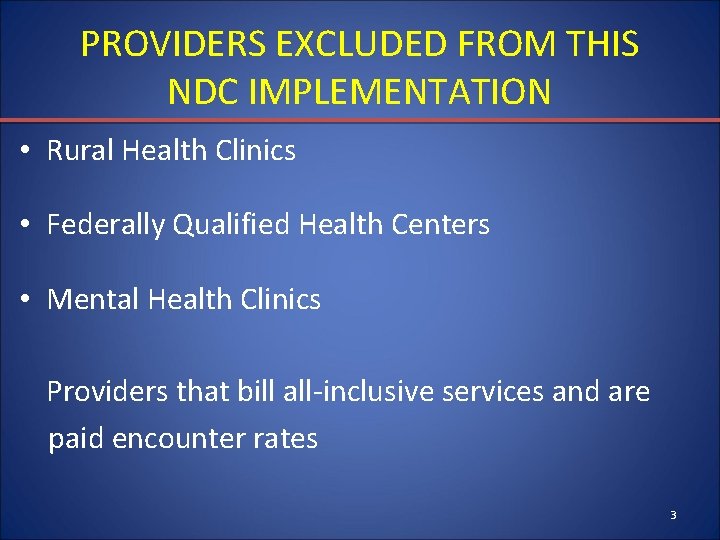 PROVIDERS EXCLUDED FROM THIS NDC IMPLEMENTATION

• Rural Health Clinics

• Federally Qualified Health Centers

• Mental Health Clinics

Providers that bill all-inclusive services and are paid encounter rates

3